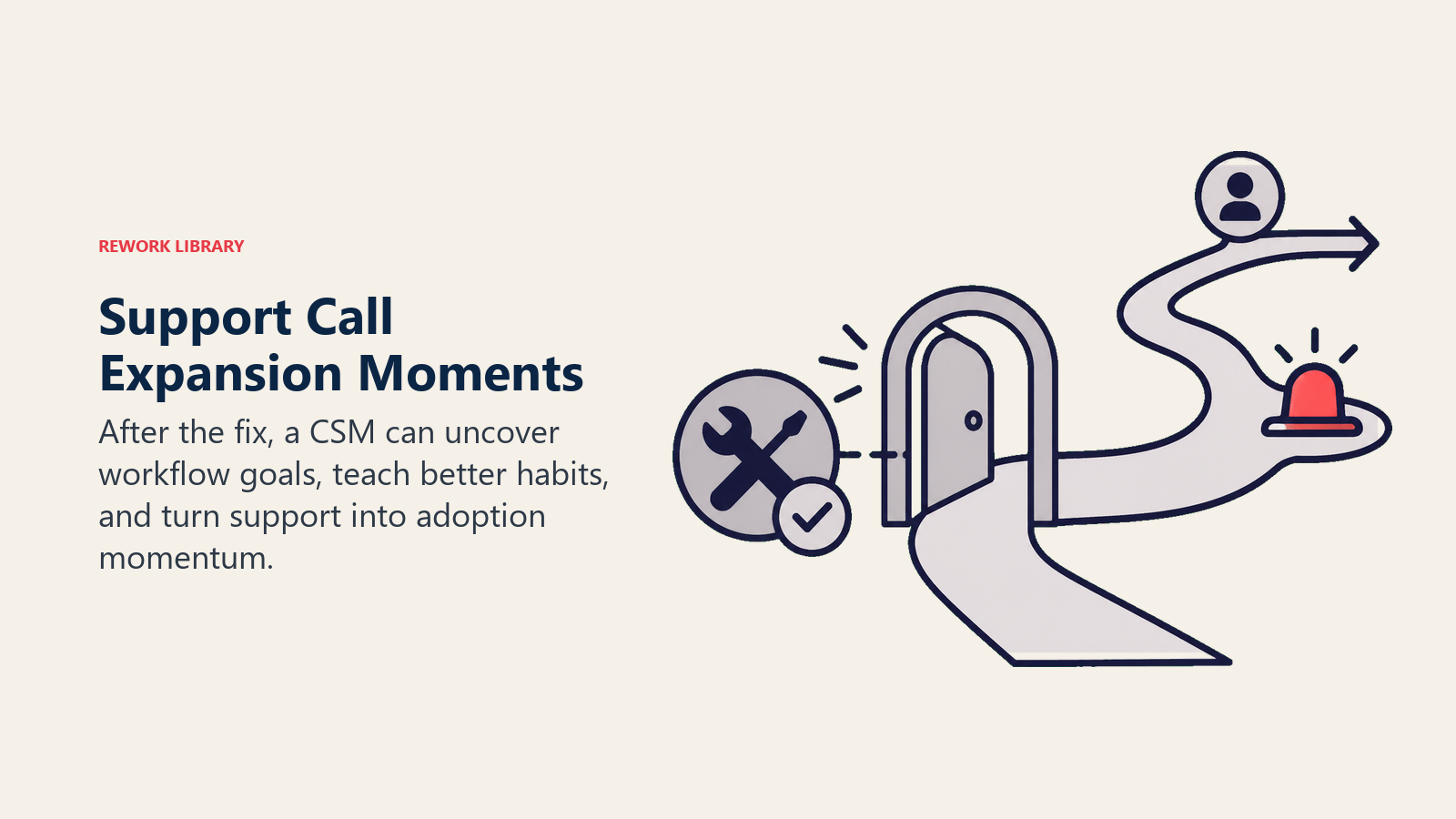 REWORK LIBRARY

Support Call
Expansion Moments

After the fix, a CSM can uncover workflow goals, teach better habits, and turn support into adoption momentum.